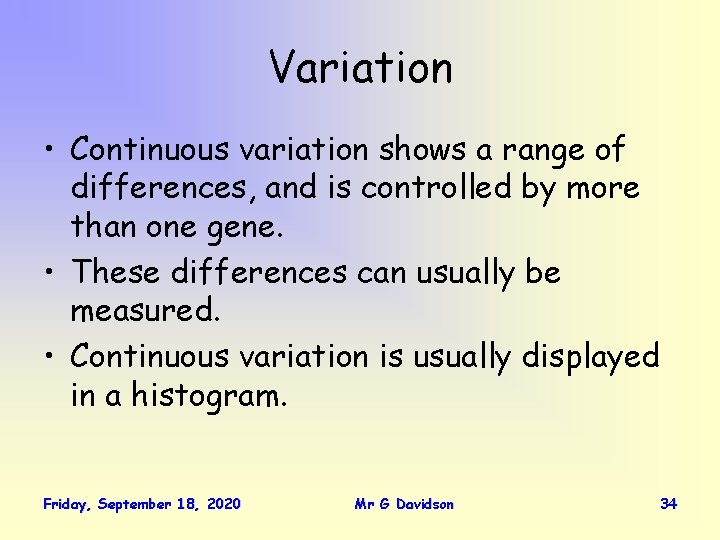 Variation

• Continuous variation shows a range of differences, and is controlled by more than one gene.
• These differences can usually be measured.
• Continuous variation is usually displayed in a histogram.

Friday, September 18, 2020

Mr G Davidson

34